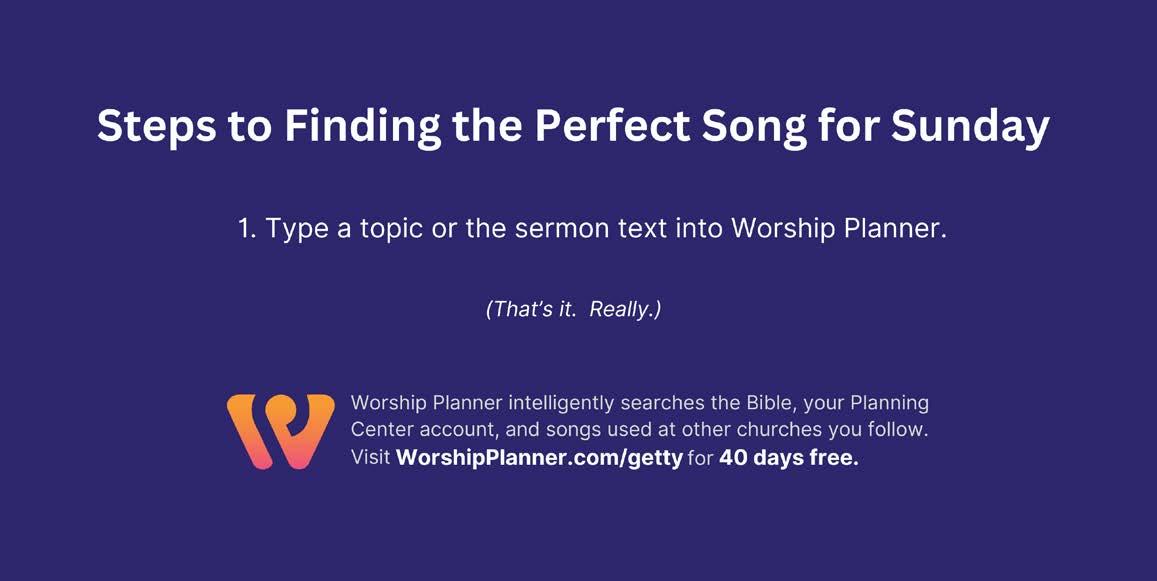 Steps to Finding the Perfect Song for Sunday

1. Type a topic or the sermon text into Worship Planner.

(That's it. Really.)

Worship Planner intelligently searches the Bible, your Planning Center account, and songs used at other churches you follow. Visit WorshipPlanner.com/getty for 40 days free.